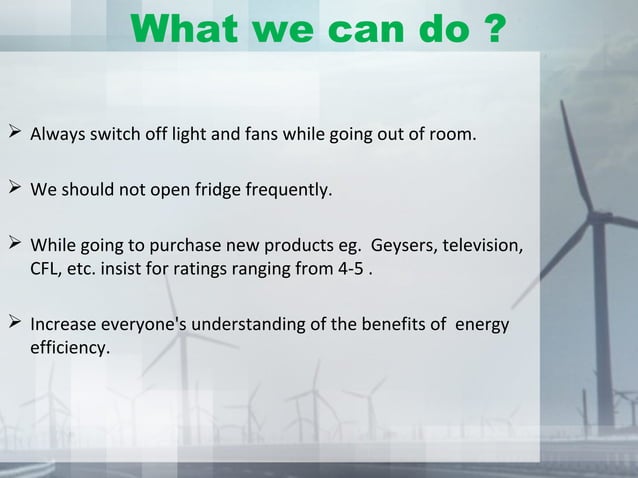 What we can do ?

➢ Always switch off light and fans while going out of room.

➢ We should not open fridge frequently.

➢ While going to purchase new products eg. Geysers, television, CFL, etc. insist for ratings ranging from 4-5 .

➢ Increase everyone's understanding of the benefits of energy efficiency.